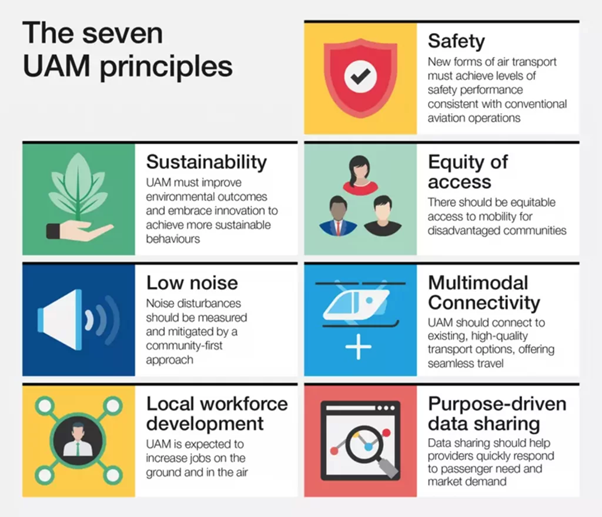 The seven UAM principles

Safety
New forms of air transport must achieve levels of safety performance consistent with conventional aviation operations

Sustainability
UAM must improve environmental outcomes and embrace innovation to achieve more sustainable behaviours

Equity of access
There should be equitable access to mobility for disadvantaged communities

Low noise
Noise disturbances should be measured and mitigated by a community-first approach

Multimodal Connectivity
UAM should connect to existing, high-quality transport options, offering seamless travel

Local workforce development
UAM is expected to increase jobs on the ground and in the air

Purpose-driven data sharing
Data sharing should help providers quickly respond to passenger need and market demand